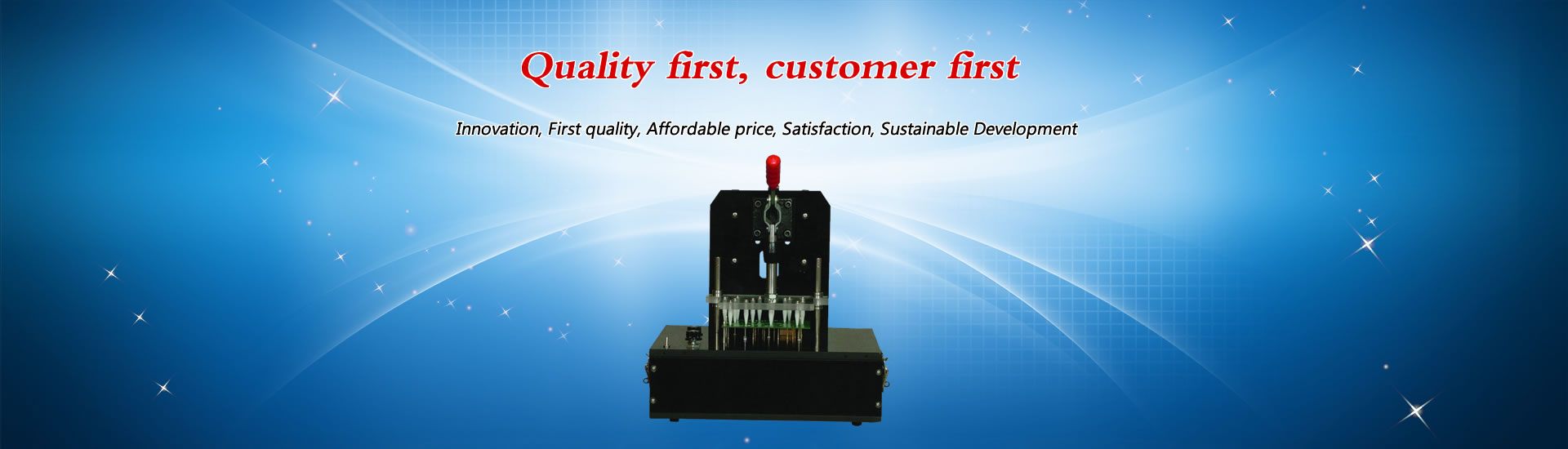 Quality first, customer first

Innovation, First quality, Affordable price, Satisfaction, Sustainable Development